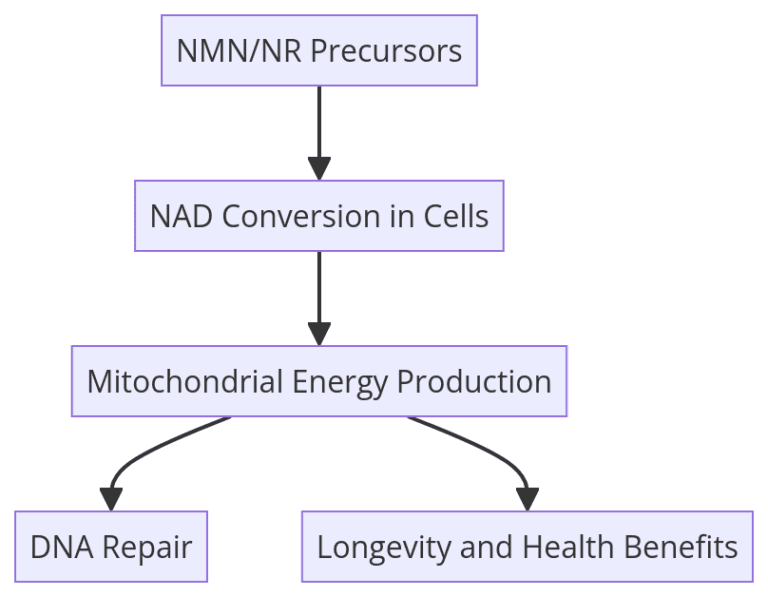 NMN/NR Precursors

NAD Conversion in Cells

Mitochondrial Energy Production

DNA Repair

Longevity and Health Benefits